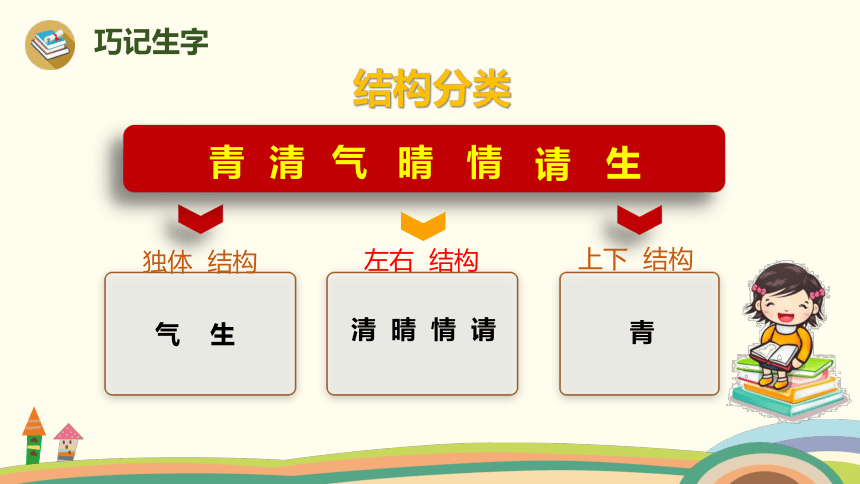 巧记生字

结构分类

青 清 气 晴 情 请 生

独体 结构

气 生

左右 结构

清 晴 情 请

上下 结构

青